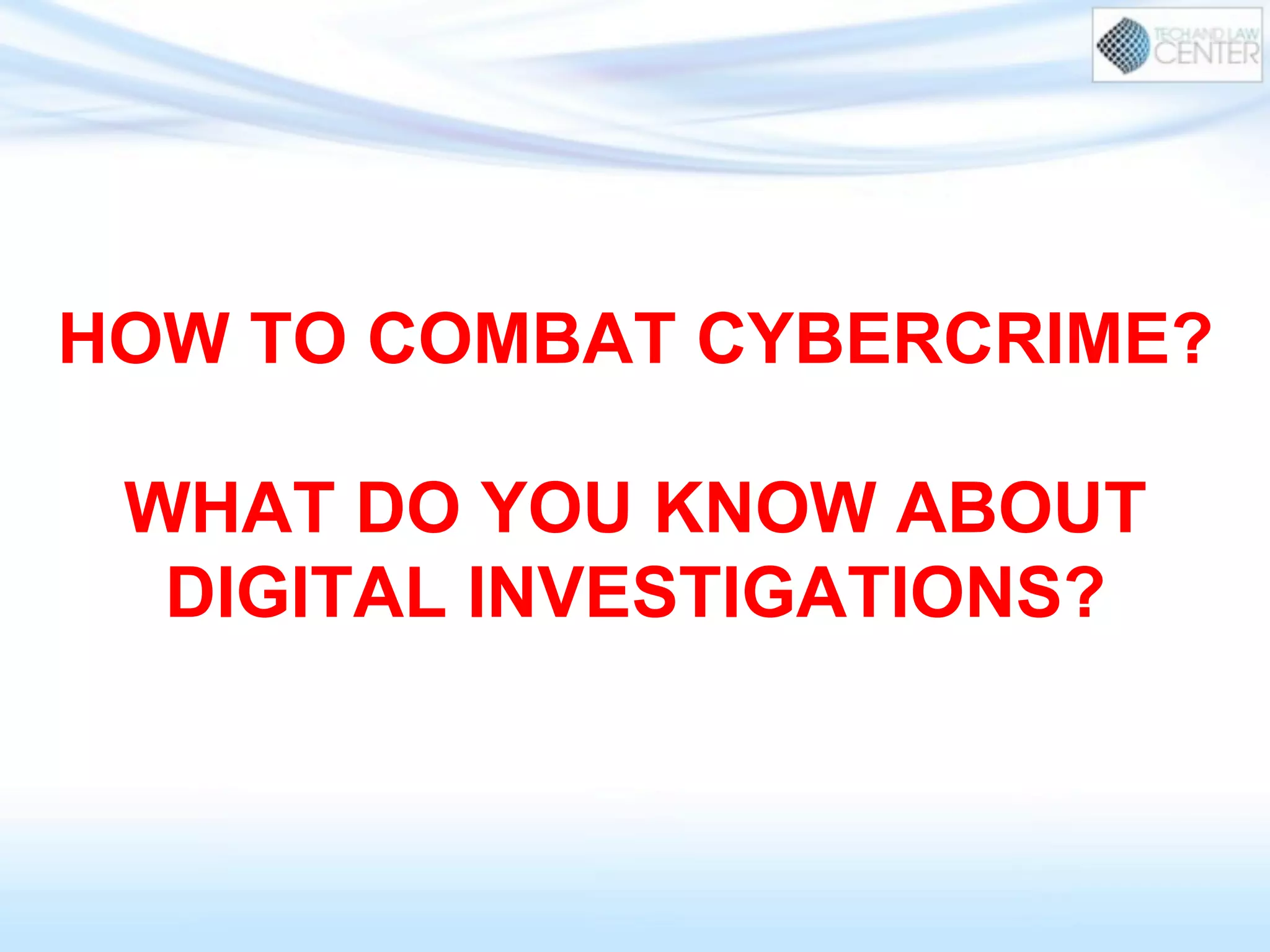 TECH AND LAW
CENTER

HOW TO COMBAT CYBERCRIME?

WHAT DO YOU KNOW ABOUT DIGITAL INVESTIGATIONS?